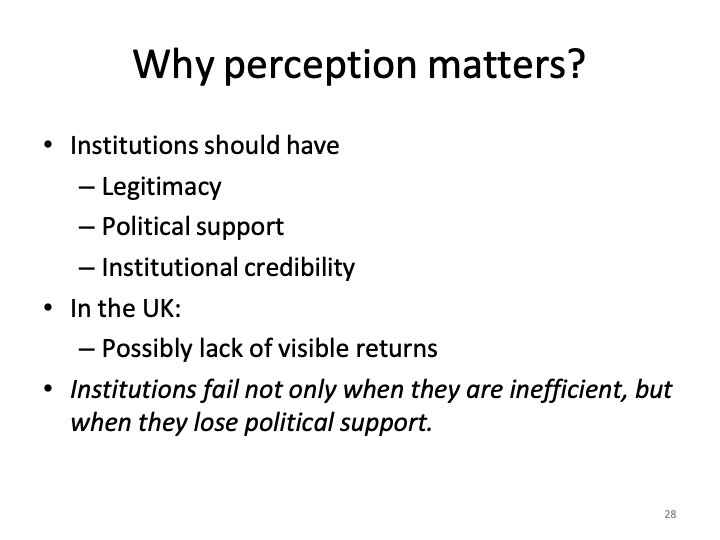 Why perception matters?

• Institutions should have
– Legitimacy
– Political support
– Institutional credibility
• In the UK:
– Possibly lack of visible returns
• Institutions fail not only when they are inefficient, but when they lose political support.

28